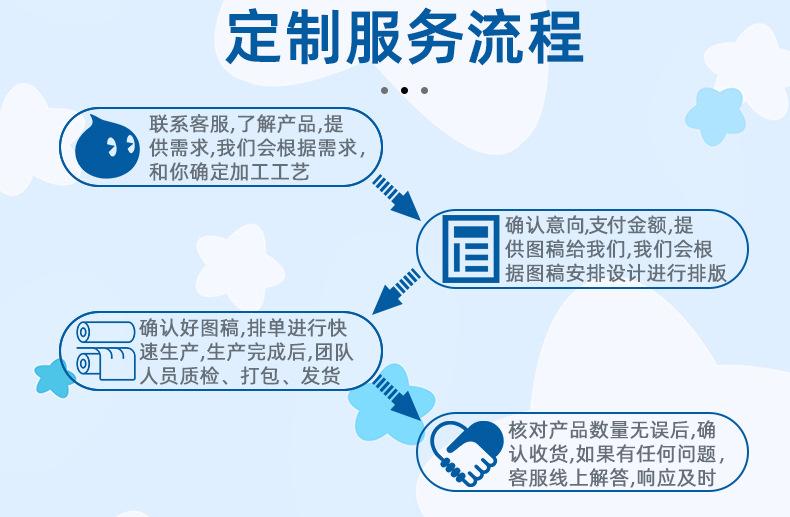 定制服务流程

联系客服,了解产品,提供需求,我们会根据需求,和你确定加工工艺

确认意向,支付金额,提供图稿给我们,我们会根据图稿安排设计进行排版

确认好图稿,排单进行快速生产,生产完成后,团队人员质检、打包、发货

核对产品数量无误后,确认收货,如果有任何问题,客服线上解答,响应及时